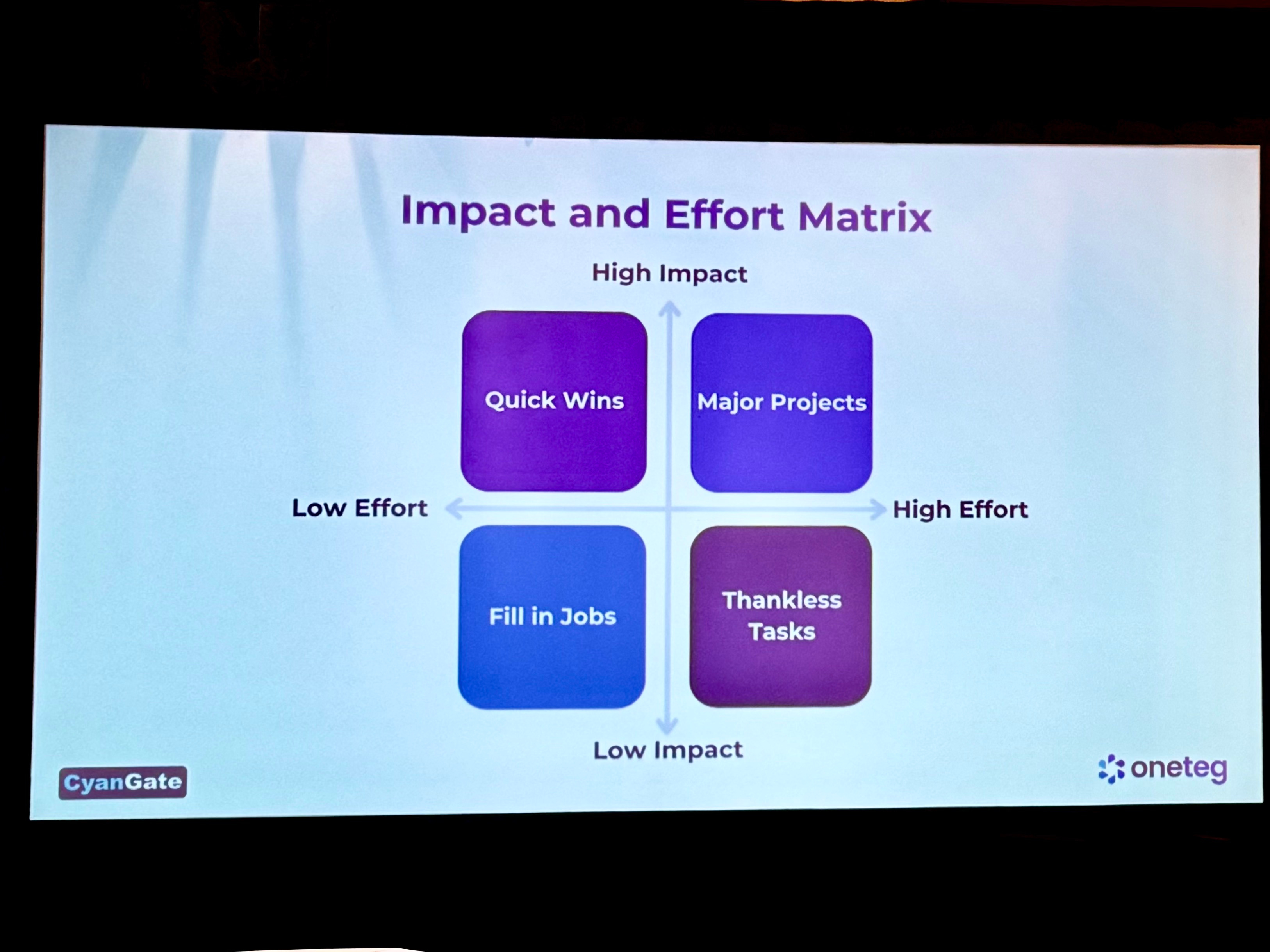 Impact and Effort Matrix

High Impact

Quick Wins

Major Projects

Low Effort

High Effort

Fill in Jobs

Thankless Tasks

Low Impact

CyanGate

oneteg